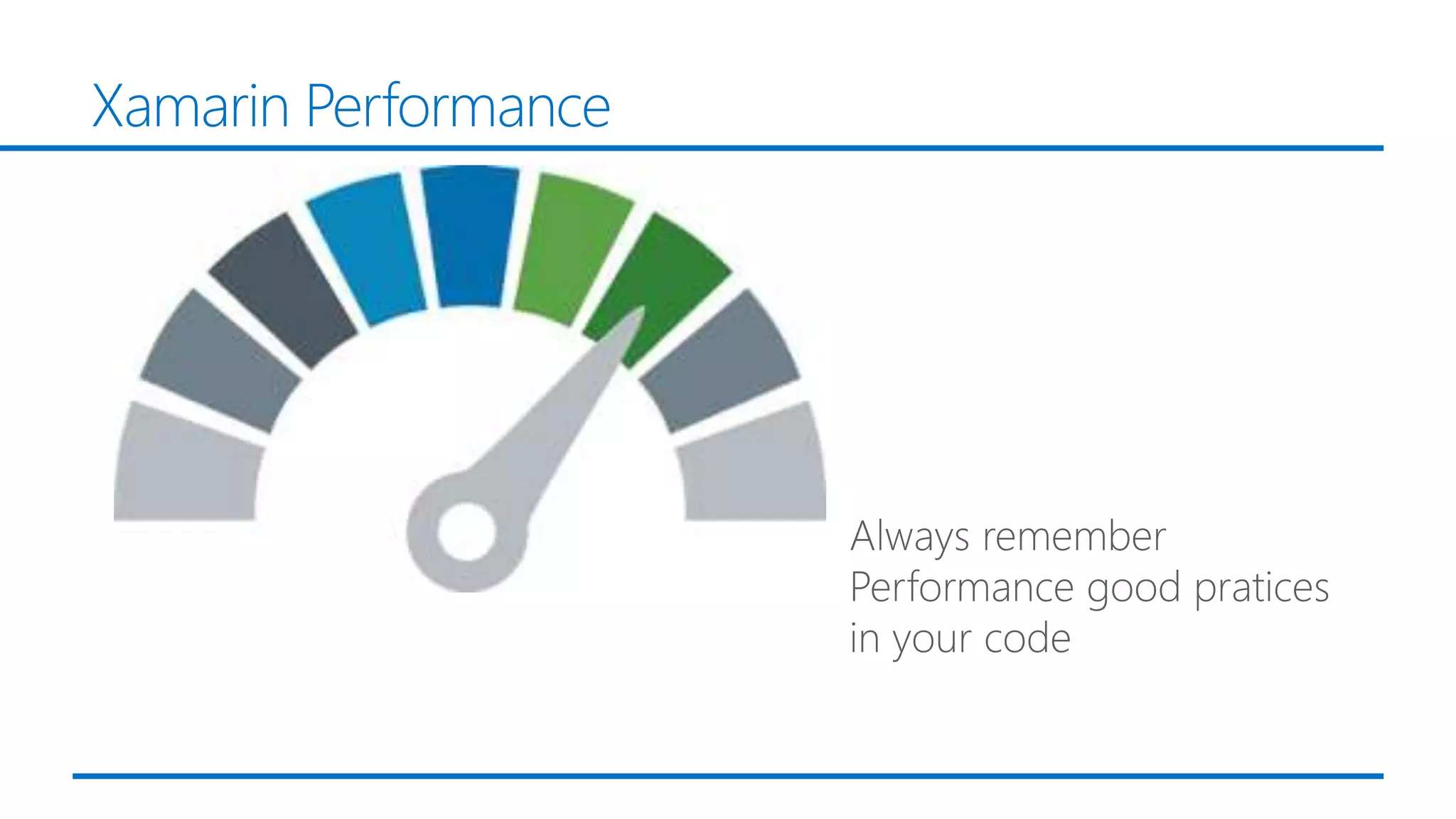 Xamarin Performance

Always remember Performance good pratices in your code